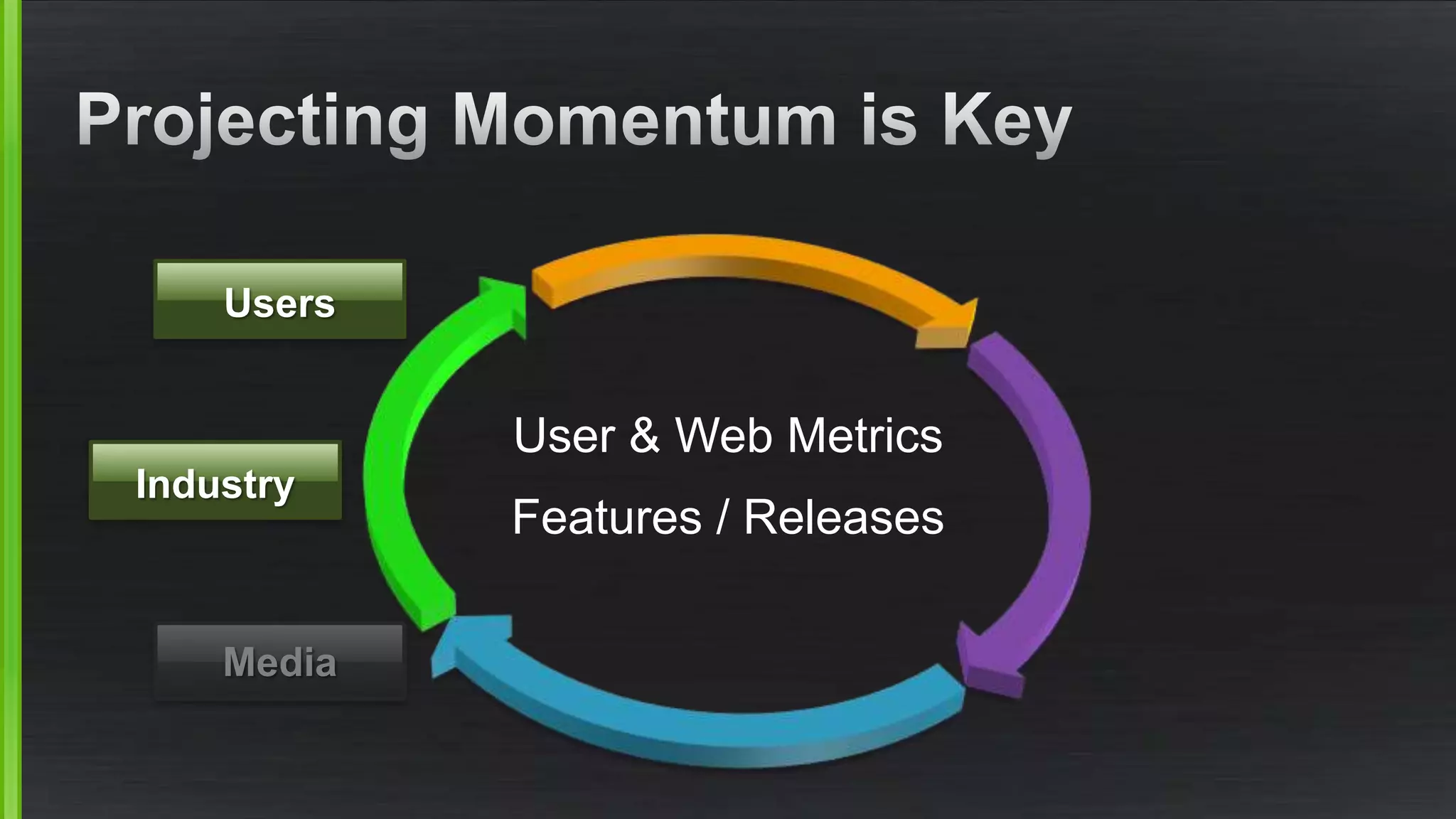 Projecting Momentum is Key

Users

Industry

Media

User & Web Metrics

Features / Releases